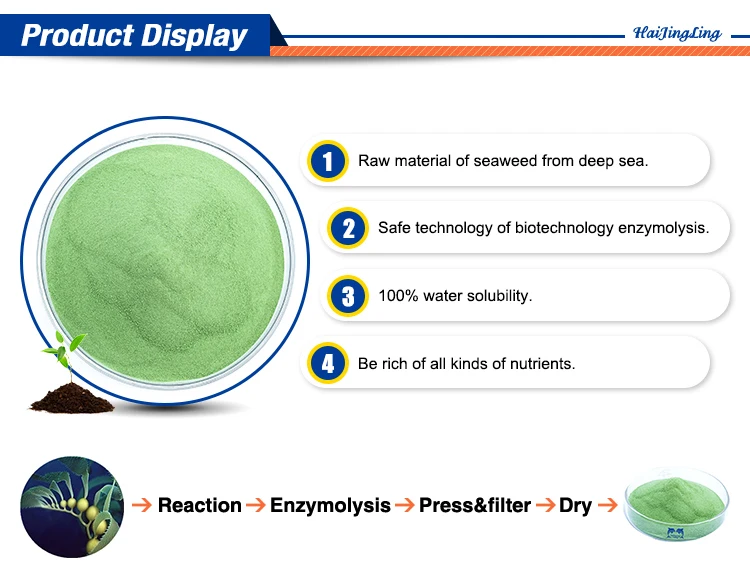 Product Display

HaiJingLing

1 Raw material of seaweed from deep sea.

2 Safe technology of biotechnology enzymolysis.

3 100% water solubility.

4 Be rich of all kinds of nutrients.

→ Reaction → Enzymolysis → Press&filter → Dry →